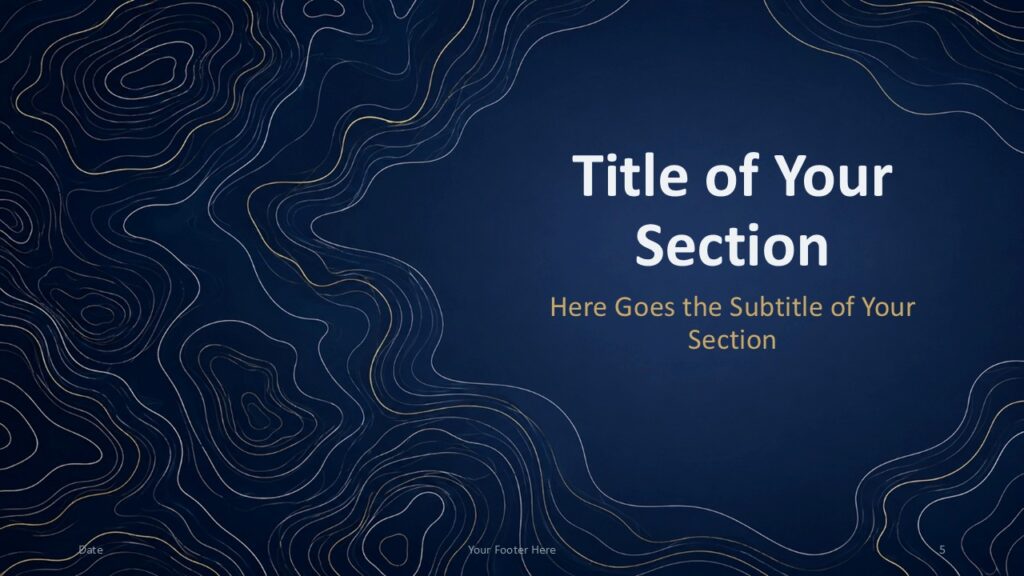 Title of Your Section

Here Goes the Subtitle of Your Section

Date

Your Footer Here

5